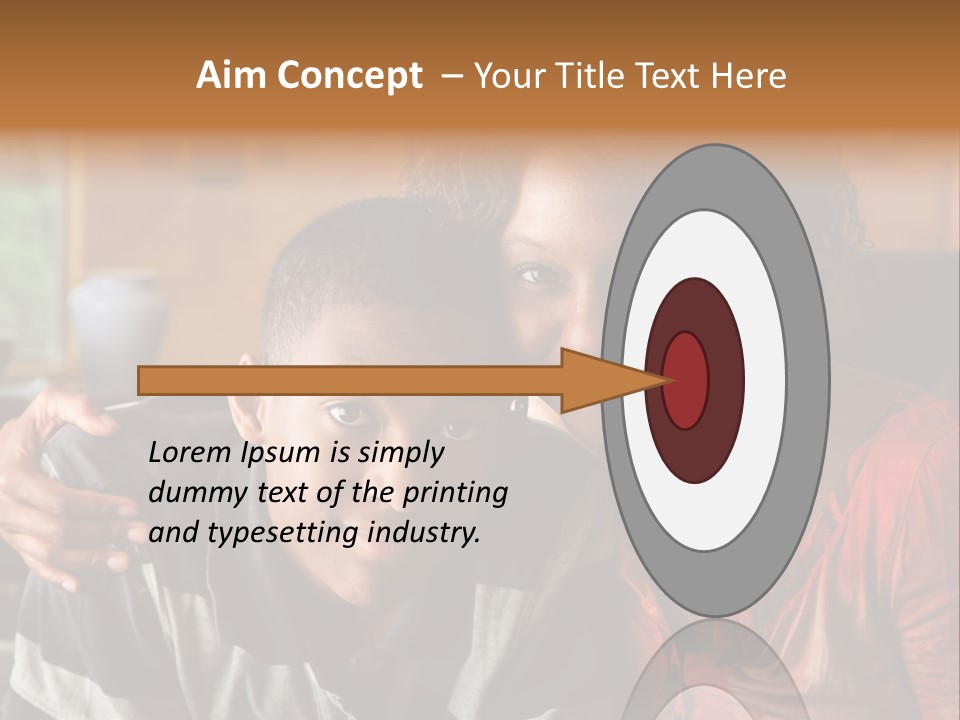 Aim Concept – Your Title Text Here

Lorem Ipsum is simply dummy text of the printing and typesetting industry.